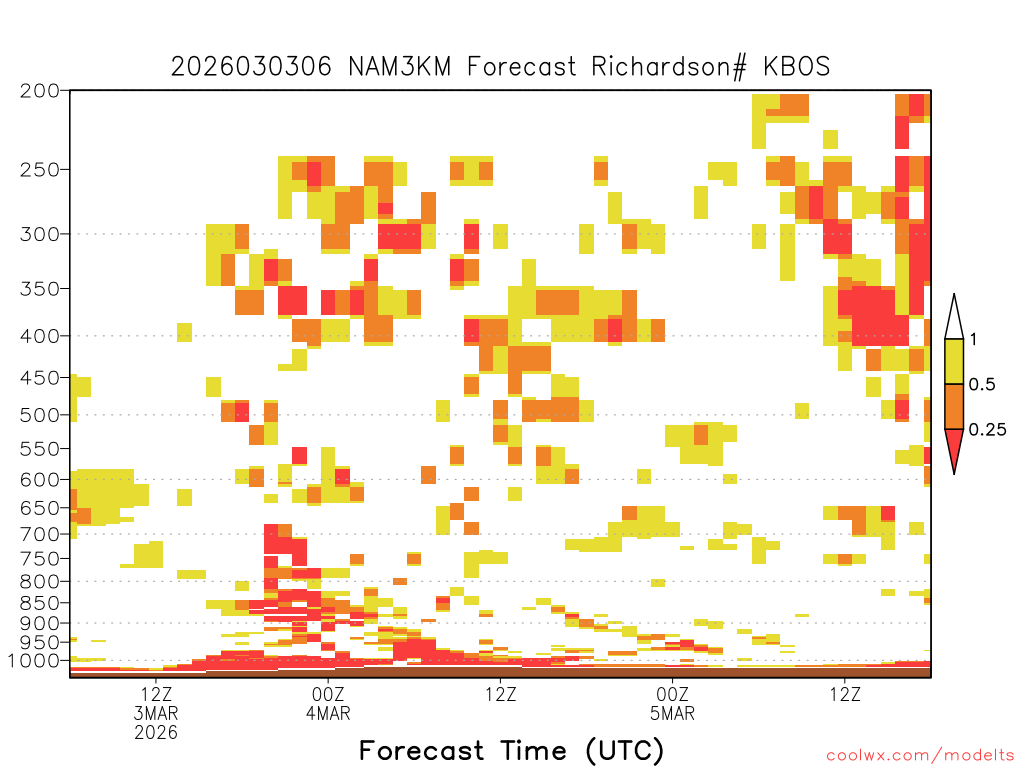 2026030306 NAM3KM Forecast Richardson# KBOS

200
250
300
350
400
450
500
550
600
650
700
750
800
850
900
950
1000

1
0.5
0.25

12Z
3MAR
2026

00Z
4MAR

12Z

00Z
5MAR

12Z

Forecast Time (UTC)

coolwx.com/modelts